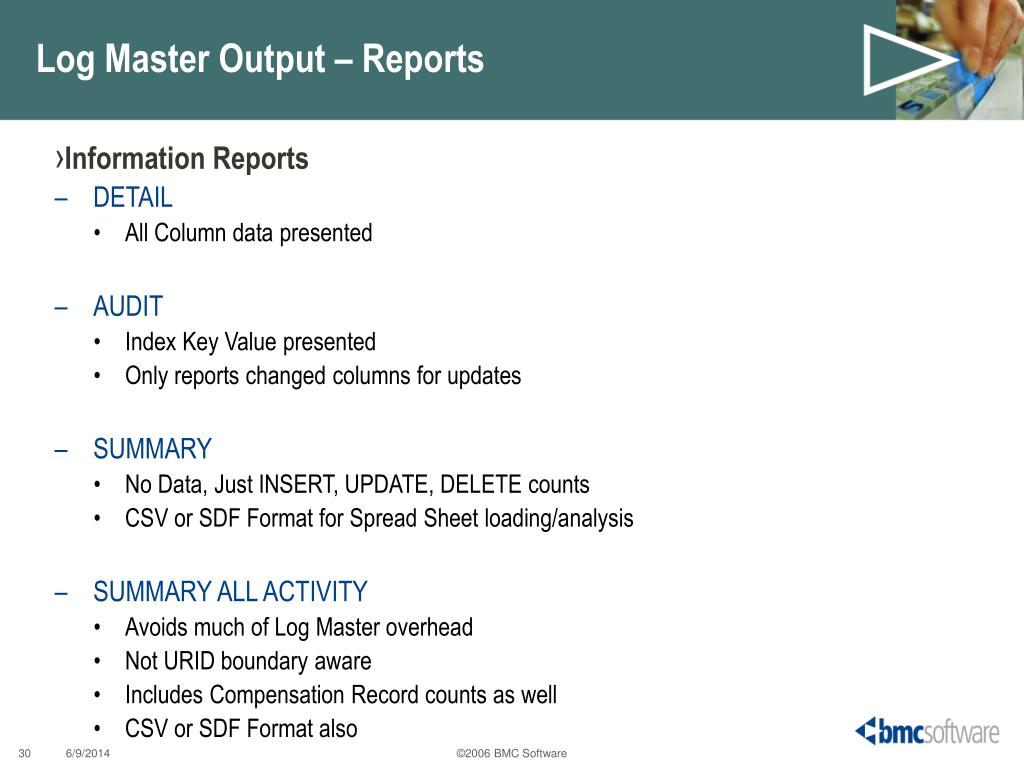 Log Master Output – Reports

›Information Reports

– DETAIL
• All Column data presented

– AUDIT
• Index Key Value presented
• Only reports changed columns for updates

– SUMMARY
• No Data, Just INSERT, UPDATE, DELETE counts
• CSV or SDF Format for Spread Sheet loading/analysis

– SUMMARY ALL ACTIVITY
• Avoids much of Log Master overhead
• Not URID boundary aware
• Includes Compensation Record counts as well
• CSV or SDF Format also

30 6/9/2014 ©2006 BMC Software

bmcsoftware